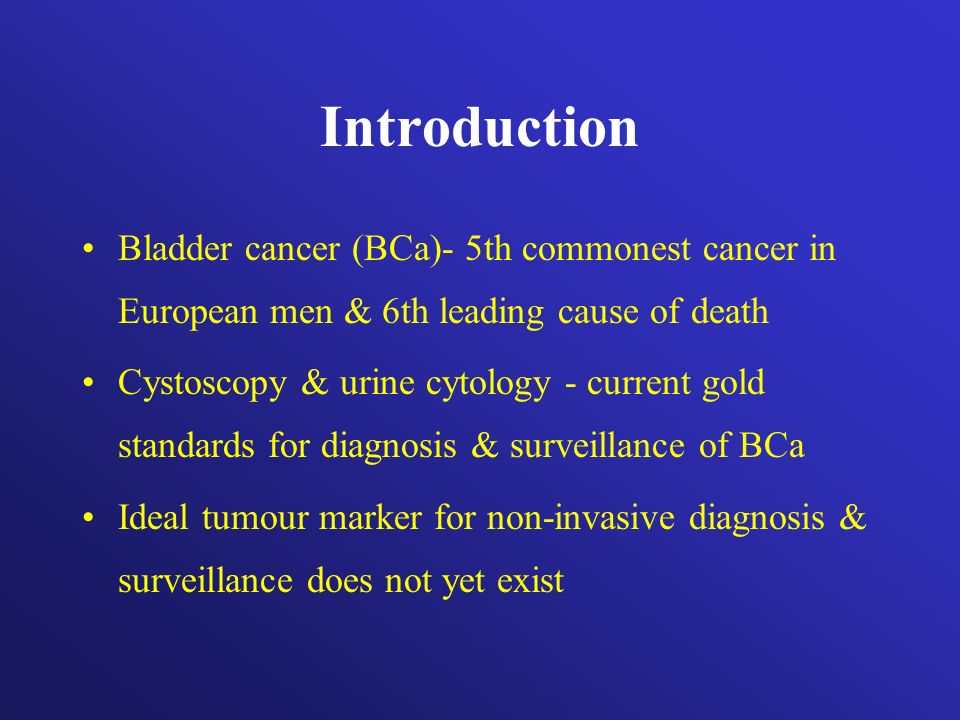 Introduction

• Bladder cancer (BCa)- 5th commonest cancer in European men & 6th leading cause of death

• Cystoscopy & urine cytology - current gold standards for diagnosis & surveillance of BCa

• Ideal tumour marker for non-invasive diagnosis & surveillance does not yet exist